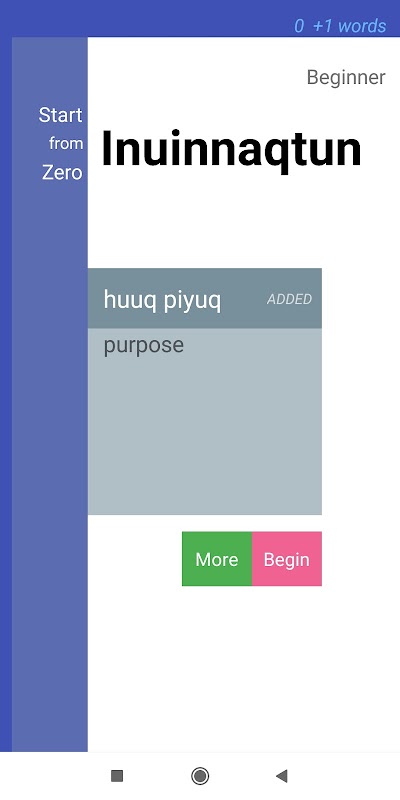 0 +1 words

Beginner

Start
from
Zero

Inuinnaqtun

huuq piyuq ADDED

purpose

More Begin